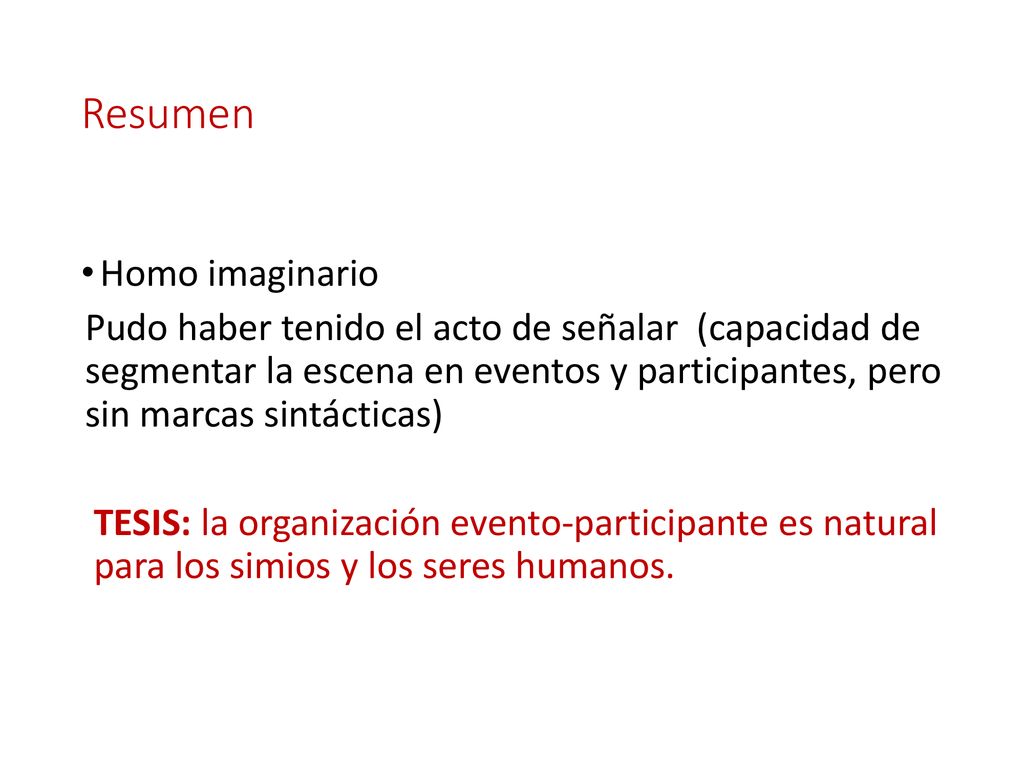 Resumen

• Homo imaginario

Pudo haber tenido el acto de señalar (capacidad de segmentar la escena en eventos y participantes, pero sin marcas sintácticas)

TESIS: la organización evento-participante es natural para los simios y los seres humanos.